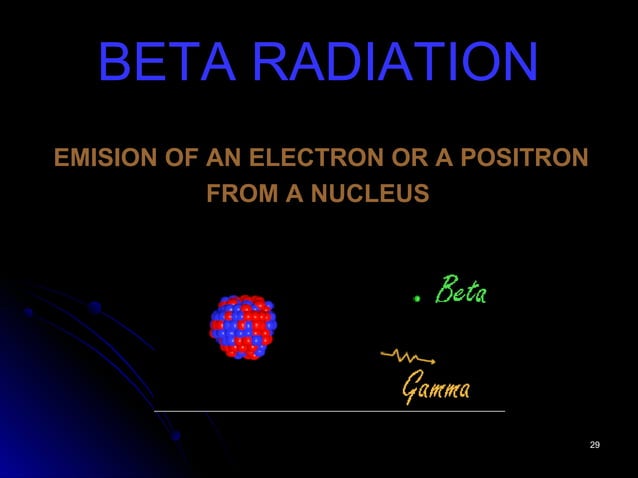 BETA RADIATION

EMISION OF AN ELECTRON OR A POSITRON FROM A NUCLEUS

Beta

Gamma

29